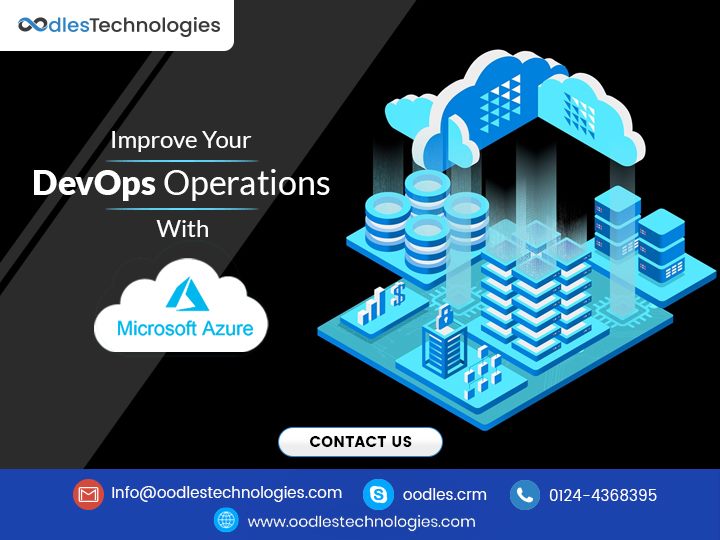 OodlesTechnologies

Improve Your
DevOps Operations
With

Microsoft Azure

CONTACT US

Info@oodlestechnologies.com
oodles.crm
0124-4368395
www.oodlestechnologies.com